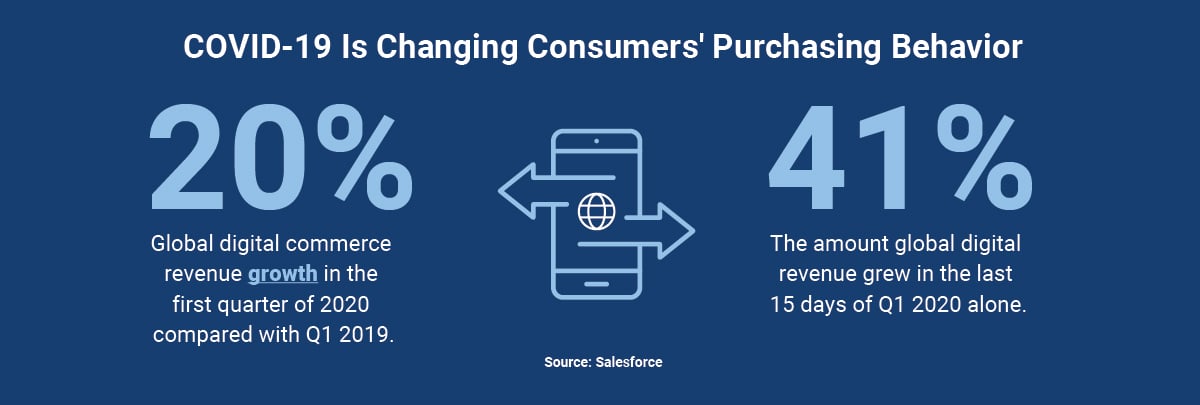 COVID-19 Is Changing Consumers' Purchasing Behavior

20%

Global digital commerce revenue growth in the first quarter of 2020 compared with Q1 2019.

41%

The amount global digital revenue grew in the last 15 days of Q1 2020 alone.

Source: Salesforce